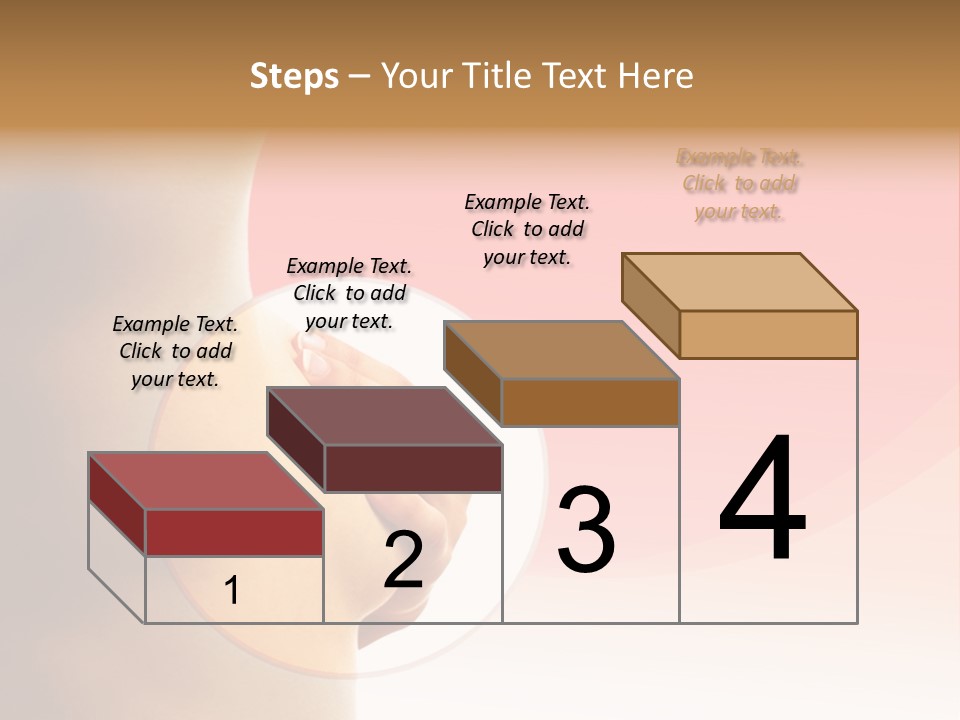 Steps – Your Title Text Here

Example Text. Click to add your text.

Example Text. Click to add your text.

Example Text. Click to add your text.

Example Text. Click to add your text.

1

2

3

4